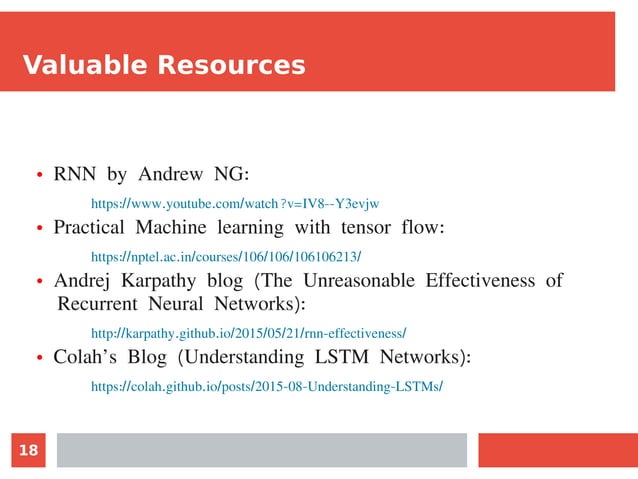 Valuable Resources

• RNN by Andrew NG:

https://www.youtube.com/watch?v=IV8--Y3evjw

• Practical Machine learning with tensor flow:

https://nptel.ac.in/courses/106/106/106106213/

• Andrej Karpathy blog (The Unreasonable Effectiveness of Recurrent Neural Networks):

http://karpathy.github.io/2015/05/21/rnn-effectiveness/

• Colah's Blog (Understanding LSTM Networks):

https://colah.github.io/posts/2015-08-Understanding-LSTMs/

18